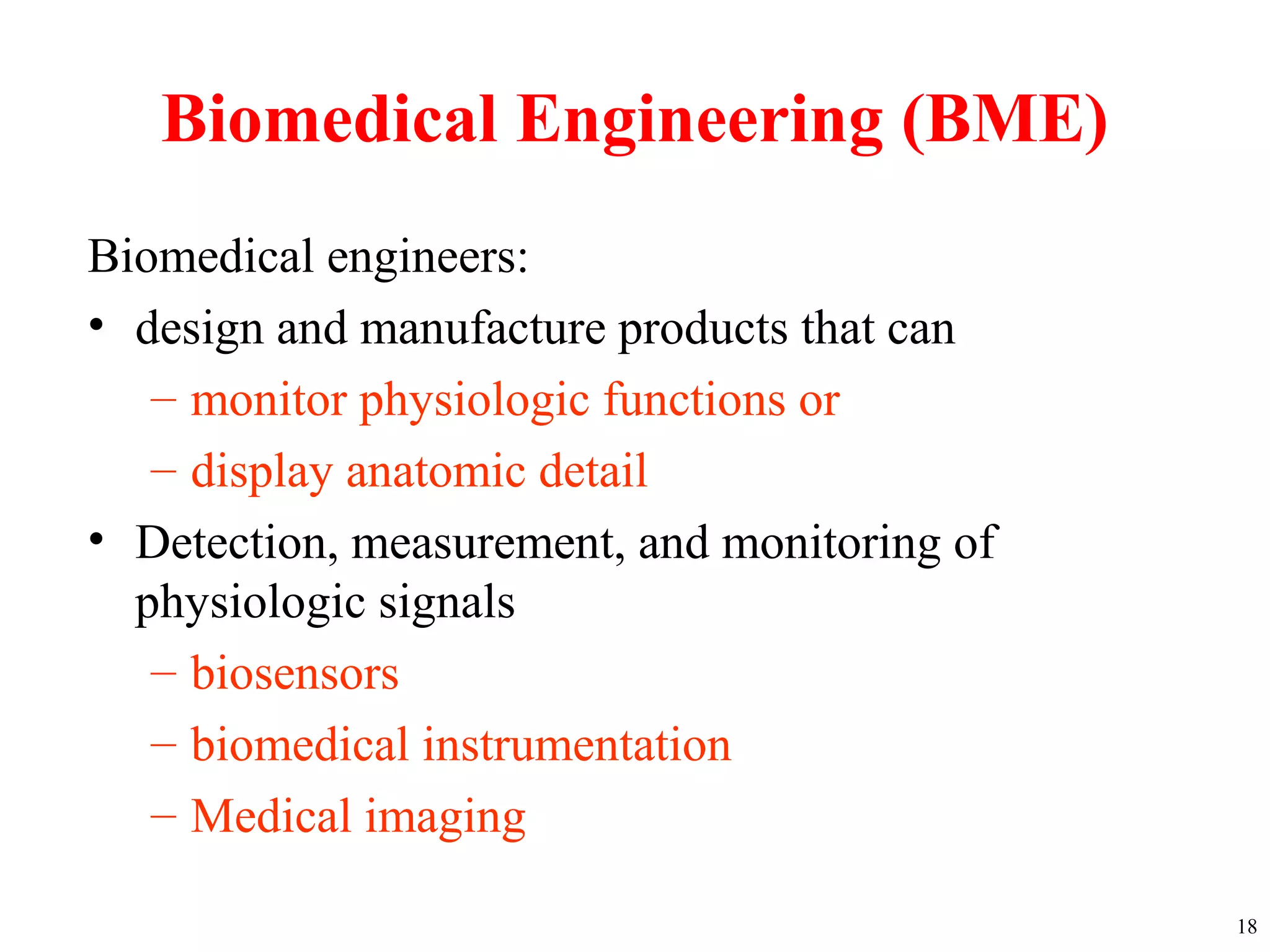 Biomedical Engineering (BME)

Biomedical engineers:

• design and manufacture products that can
– monitor physiologic functions or
– display anatomic detail

• Detection, measurement, and monitoring of physiologic signals
– biosensors
– biomedical instrumentation
– Medical imaging

18